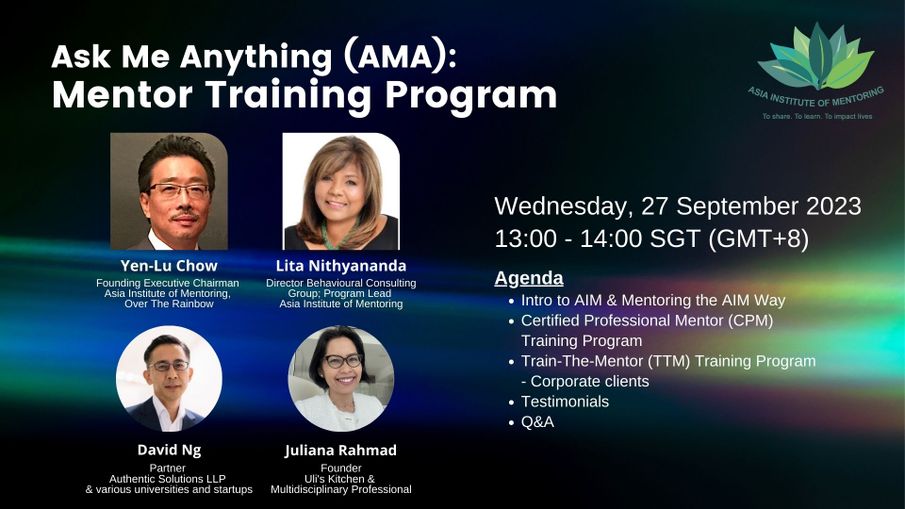 Ask Me Anything (AMA):
Mentor Training Program

ASIA INSTITUTE OF MENTORING
To share. To learn. To impact lives

Yen-Lu Chow
Founding Executive Chairman
Asia Institute of Mentoring,
Over The Rainbow

Lita Nithyananda
Director Behavioural Consulting Group; Program Lead
Asia Institute of Mentoring

David Ng
Partner
Authentic Solutions LLP
& various universities and startups

Juliana Rahmad
Founder
Uli's Kitchen &
Multidisciplinary Professional

Wednesday, 27 September 2023
13:00 - 14:00 SGT (GMT+8)

Agenda
• Intro to AIM & Mentoring the AIM Way
• Certified Professional Mentor (CPM) Training Program
• Train-The-Mentor (TTM) Training Program - Corporate clients
• Testimonials
• Q&A